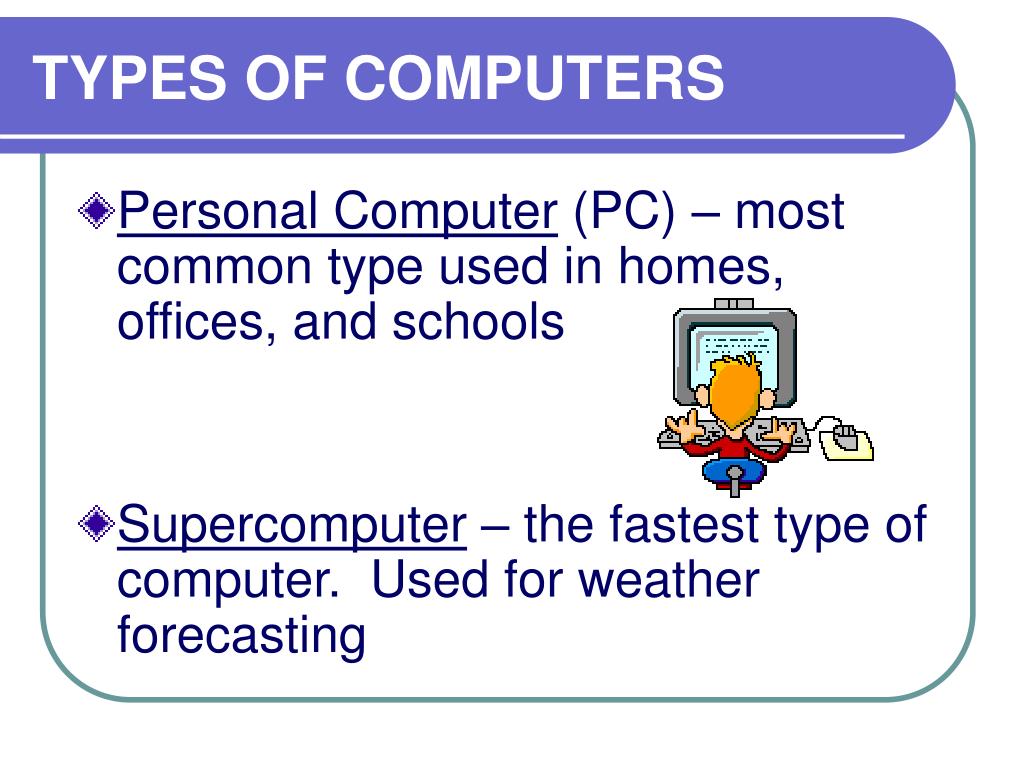 TYPES OF COMPUTERS

Personal Computer (PC) – most common type used in homes, offices, and schools

Supercomputer – the fastest type of computer.  Used for weather forecasting